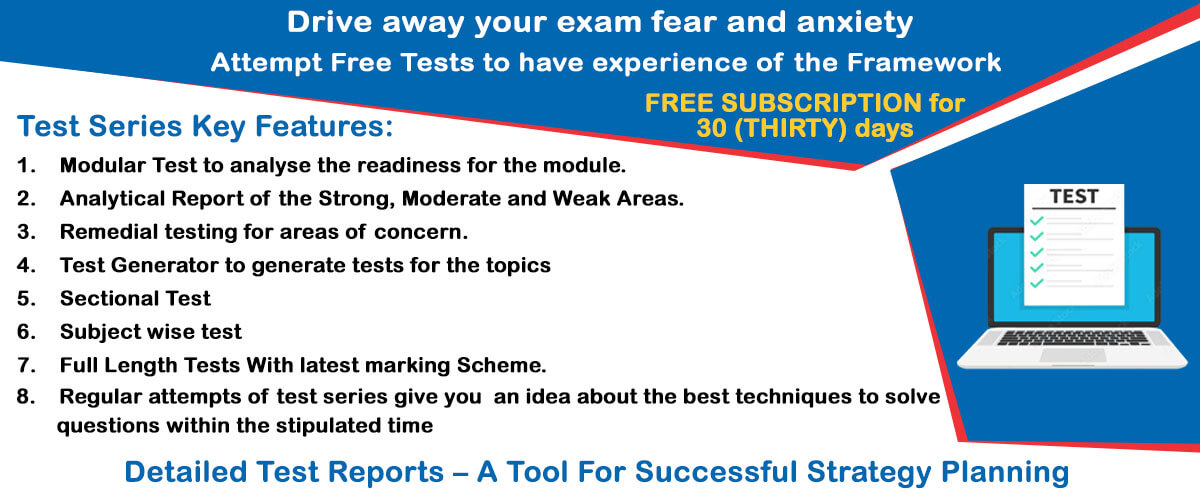 Drive away your exam fear and anxiety
Attempt Free Tests to have experience of the Framework

FREE SUBSCRIPTION for 30 (THIRTY) days

Test Series Key Features:

1. Modular Test to analyse the readiness for the module.
2. Analytical Report of the Strong, Moderate and Weak Areas.
3. Remedial testing for areas of concern.
4. Test Generator to generate tests for the topics
5. Sectional Test
6. Subject wise test
7. Full Length Tests With latest marking Scheme.
8. Regular attempts of test series give you an idea about the best techniques to solve questions within the stipulated time

TEST

Detailed Test Reports – A Tool For Successful Strategy Planning